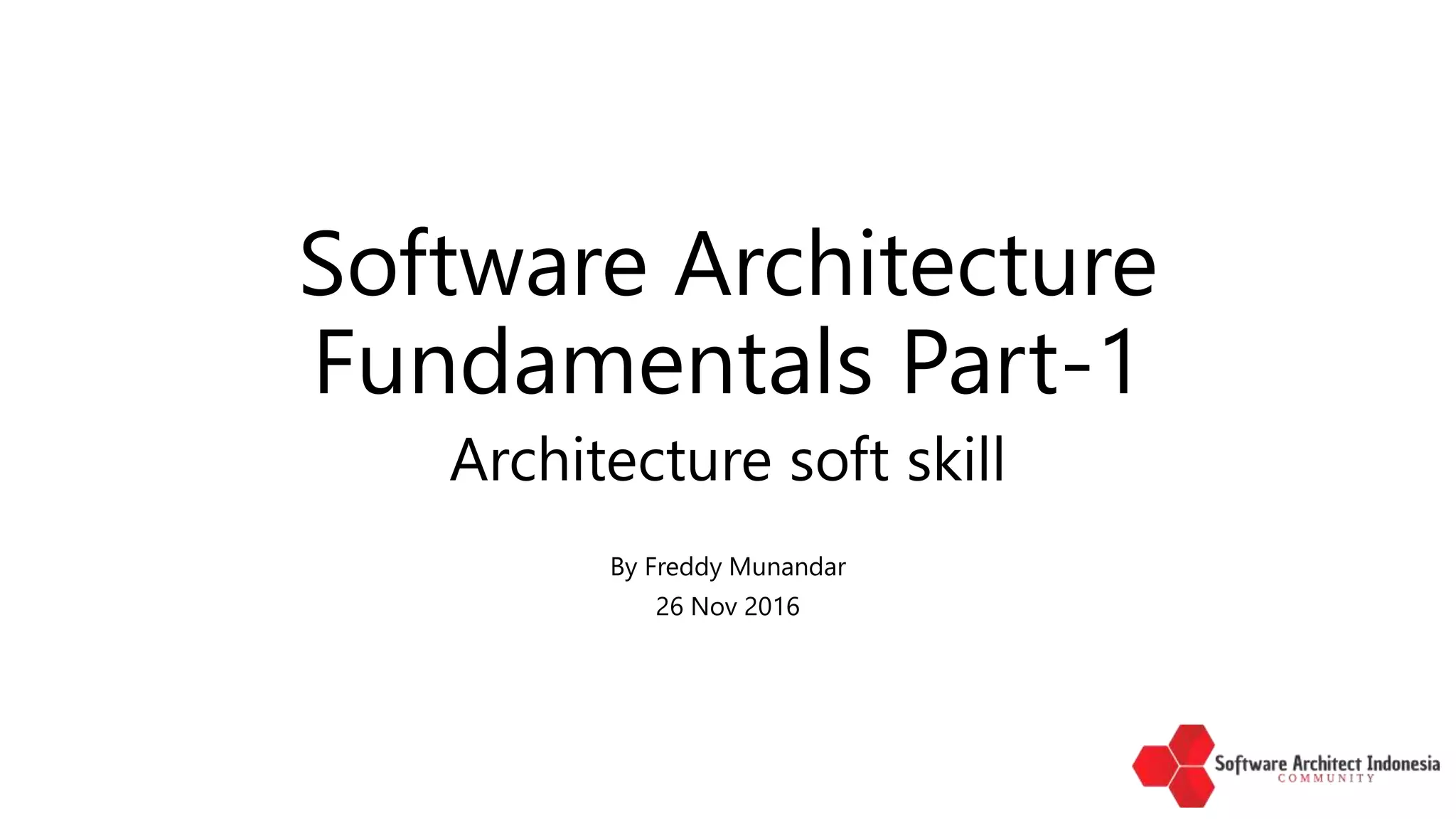 Software Architecture Fundamentals Part-1

Architecture soft skill

By Freddy Munandar

26 Nov 2016

Software Architect Indonesia
COMMUNITY